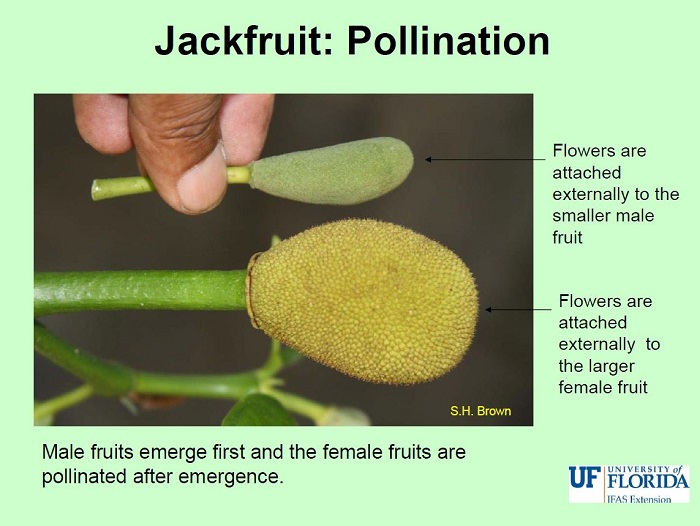 Jackfruit: Pollination

Flowers are attached externally to the smaller male fruit

Flowers are attached externally to the larger female fruit

S.H. Brown

Male fruits emerge first and the female fruits are pollinated after emergence.

UF UNIVERSITY of FLORIDA
IFAS Extension